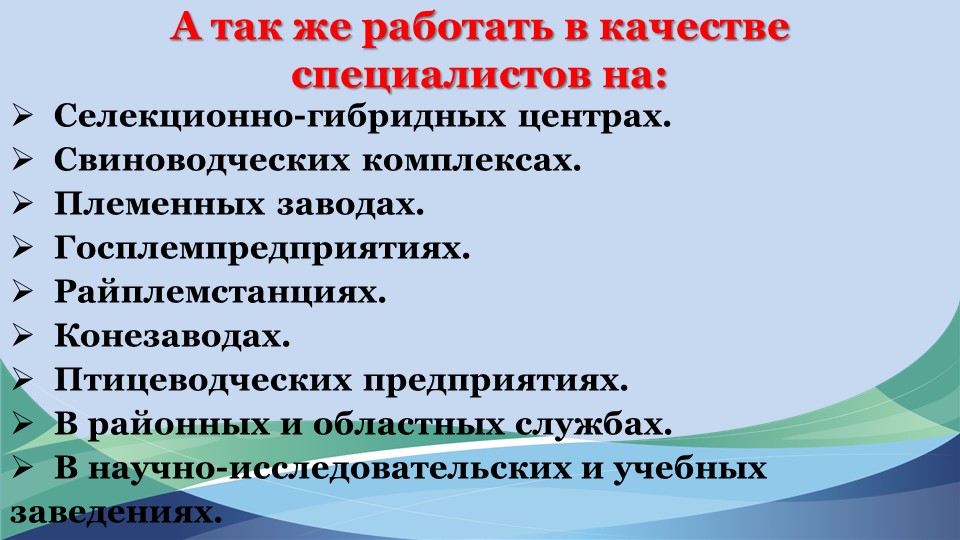 А так же работать в качестве специалистов на:

➢ Селекционно-гибридных центрах.
➢ Свиноводческих комплексах.
➢ Племенных заводах.
➢ Госплемпредприятиях.
➢ Райплемстанциях.
➢ Конезаводах.
➢ Птицеводческих предприятиях.
➢ В районных и областных службах.
➢ В научно-исследовательских и учебных заведениях.